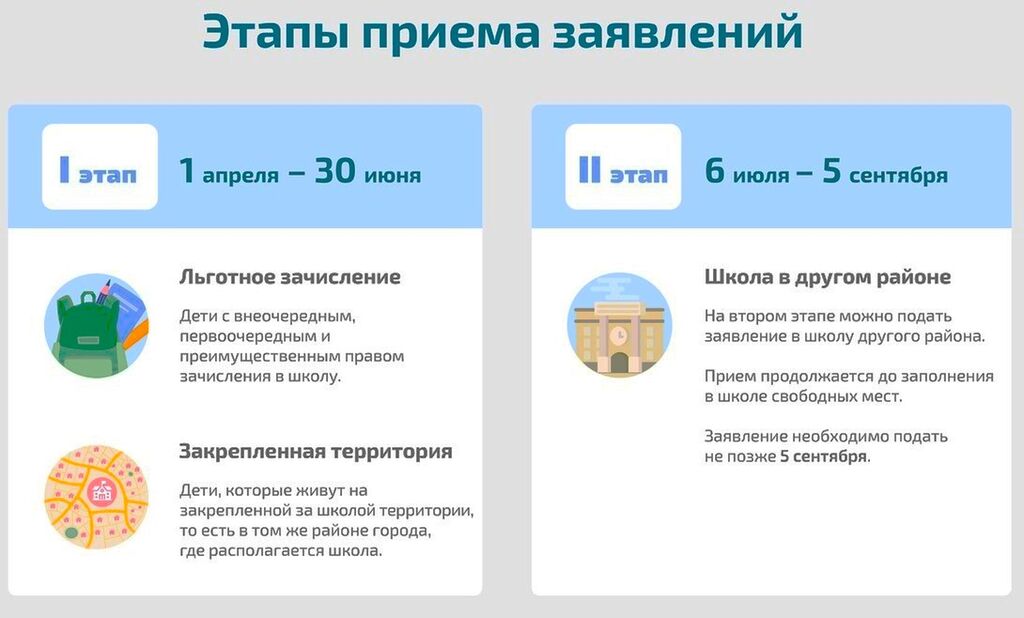 Этапы приема заявлений

I этап

1 апреля – 30 июня

Льготное зачисление

Дети с внеочередным, первоочередным и преимущественным правом зачисления в школу.

Закрепленная территория

Дети, которые живут на закрепленной за школой территории, то есть в том же районе города, где располагается школа.

II этап

6 июля – 5 сентября

Школа в другом районе

На втором этапе можно подать заявление в школу другого района.

Прием продолжается до заполнения в школе свободных мест.

Заявление необходимо подать не позже 5 сентября.